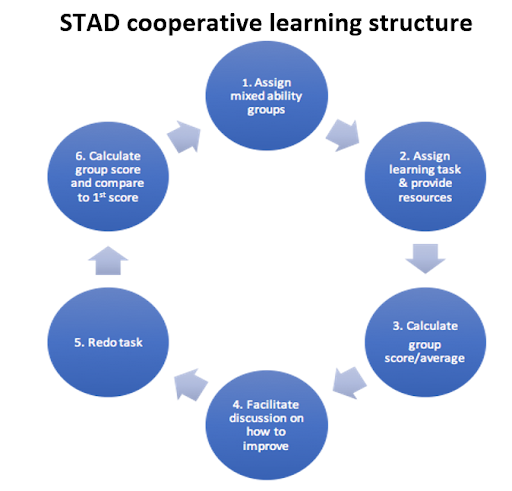 STAD cooperative learning structure

1. Assign mixed ability groups

2. Assign learning task & provide resources

3. Calculate group score/average

4. Facilitate discussion on how to improve

5. Redo task

6. Calculate group score and compare to 1$^{st}$ score